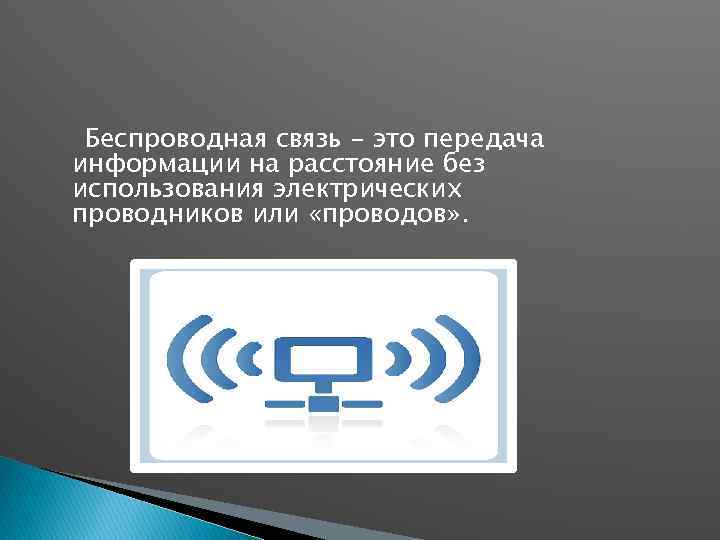 Беспроводная связь – это передача информации на расстояние без использования электрических проводников или «проводов».